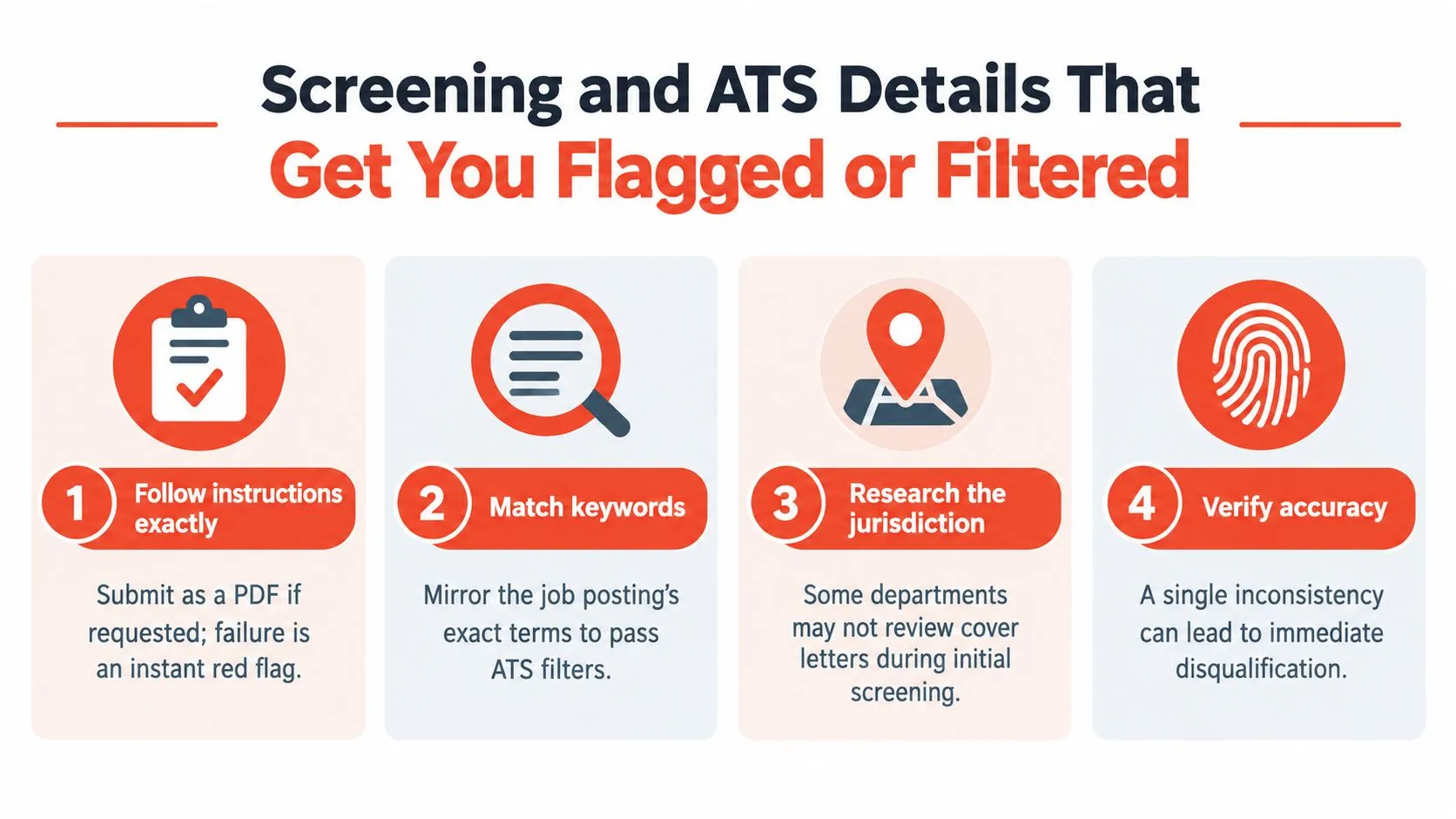 Screening and ATS Details That
Get You Flagged or Filtered

1 Follow instructions exactly

Submit as a PDF if requested; failure is an instant red flag.

2 Match keywords

Mirror the job posting's exact terms to pass ATS filters.

3 Research the jurisdiction

Some departments may not review cover letters during initial screening.

4 Verify accuracy

A single inconsistency can lead to immediate disqualification.